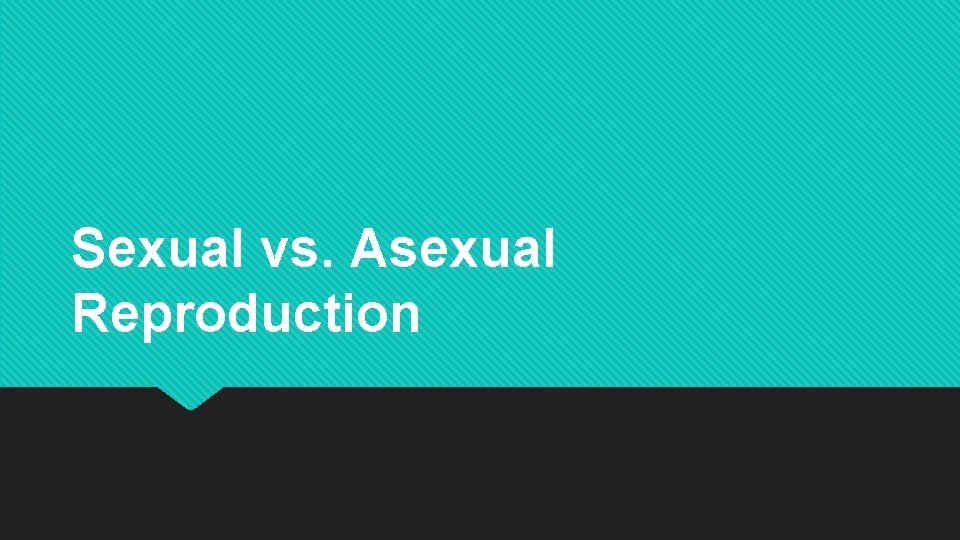 Sexual vs. Asexual Reproduction